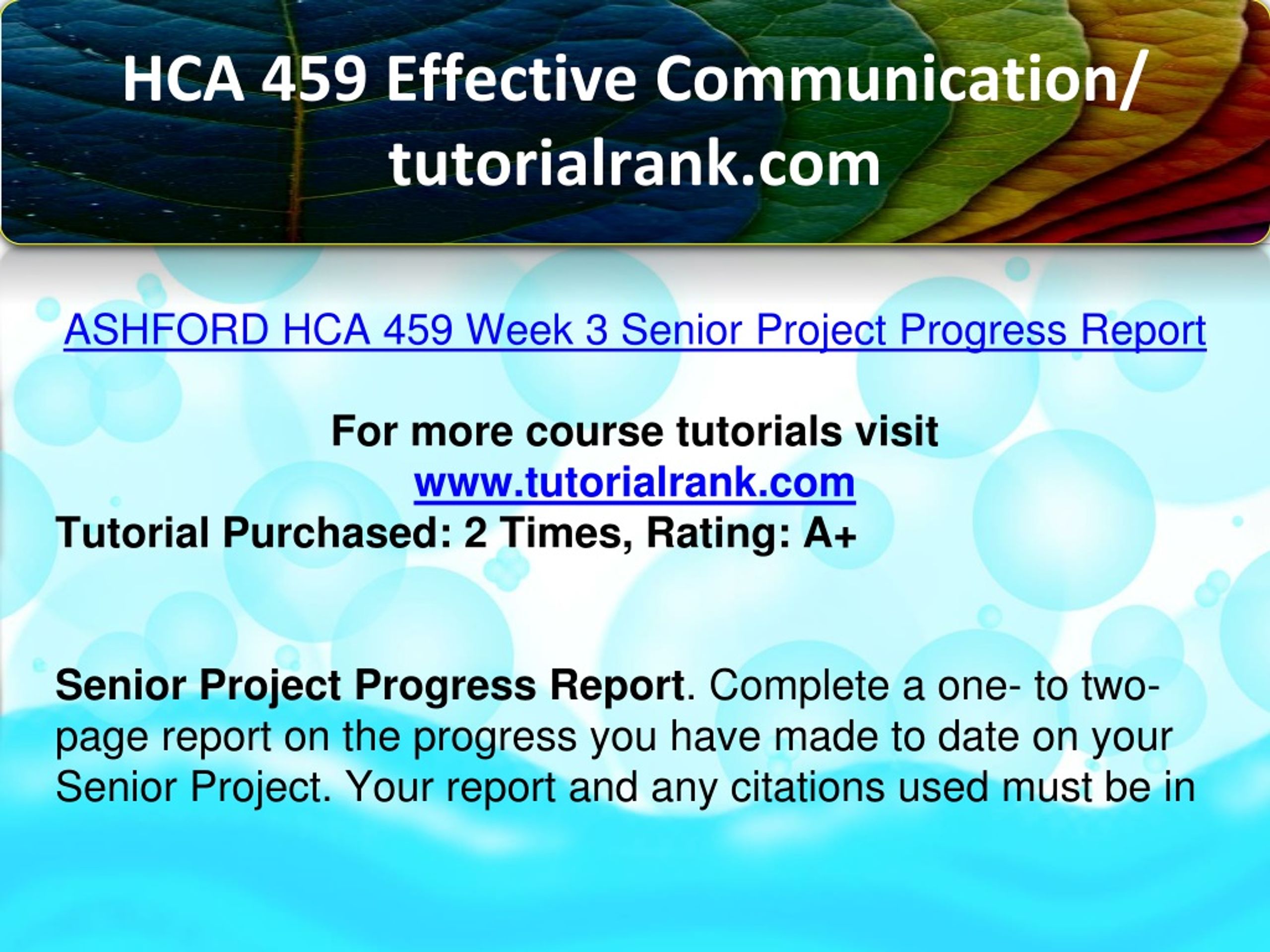 HCA 459 Effective Communication/ tutorialrank.com

ASHFORD HCA 459 Week 3 Senior Project Progress Report

For more course tutorials visit
www.tutorialrank.com
Tutorial Purchased: 2 Times, Rating: A+

Senior Project Progress Report. Complete a one- to two-page report on the progress you have made to date on your Senior Project. Your report and any citations used must be in